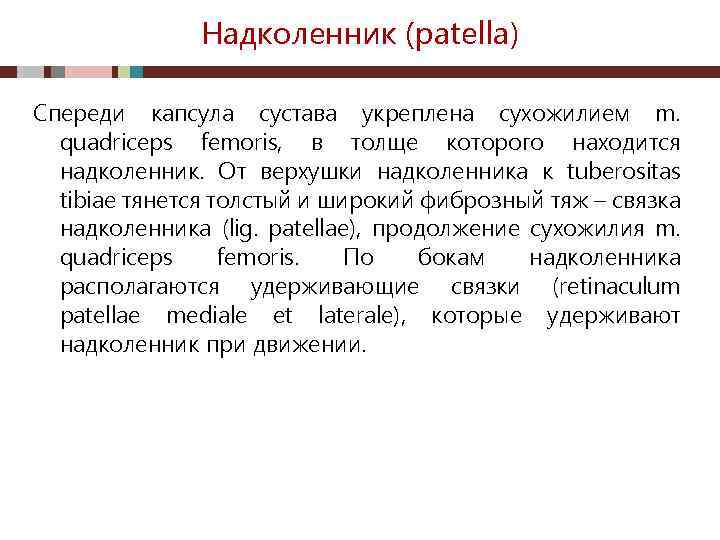 Надколенник (patella)

Спереди капсула сустава укреплена сухожилием m. quadriceps femoris, в толще которого находится надколенник. От верхушки надколенника к tuberositas tibiae тянется толстый и широкий фиброзный тяж – связка надколенника (lig. patellae), продолжение сухожилия m. quadriceps femoris. По бокам надколенника располагаются удерживающие связки (retinaculum patellae mediale et laterale), которые удерживают надколенник при движении.